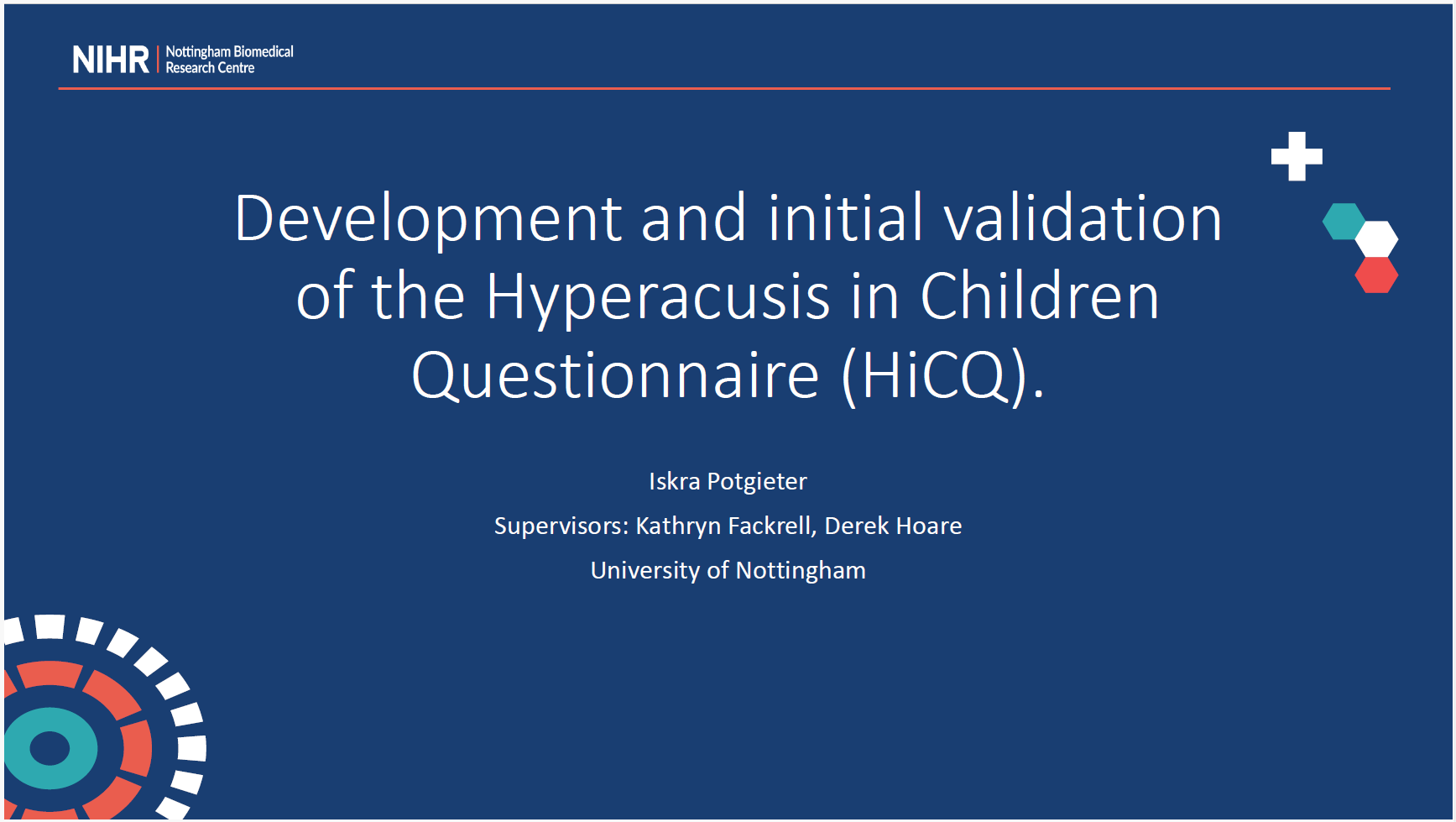 NIHR | Nottingham Biomedical Research Centre

Development and initial validation of the Hyperacusis in Children Questionnaire (HiCQ).

Iskra Potgieter

Supervisors: Kathryn Fackrell, Derek Hoare

University of Nottingham